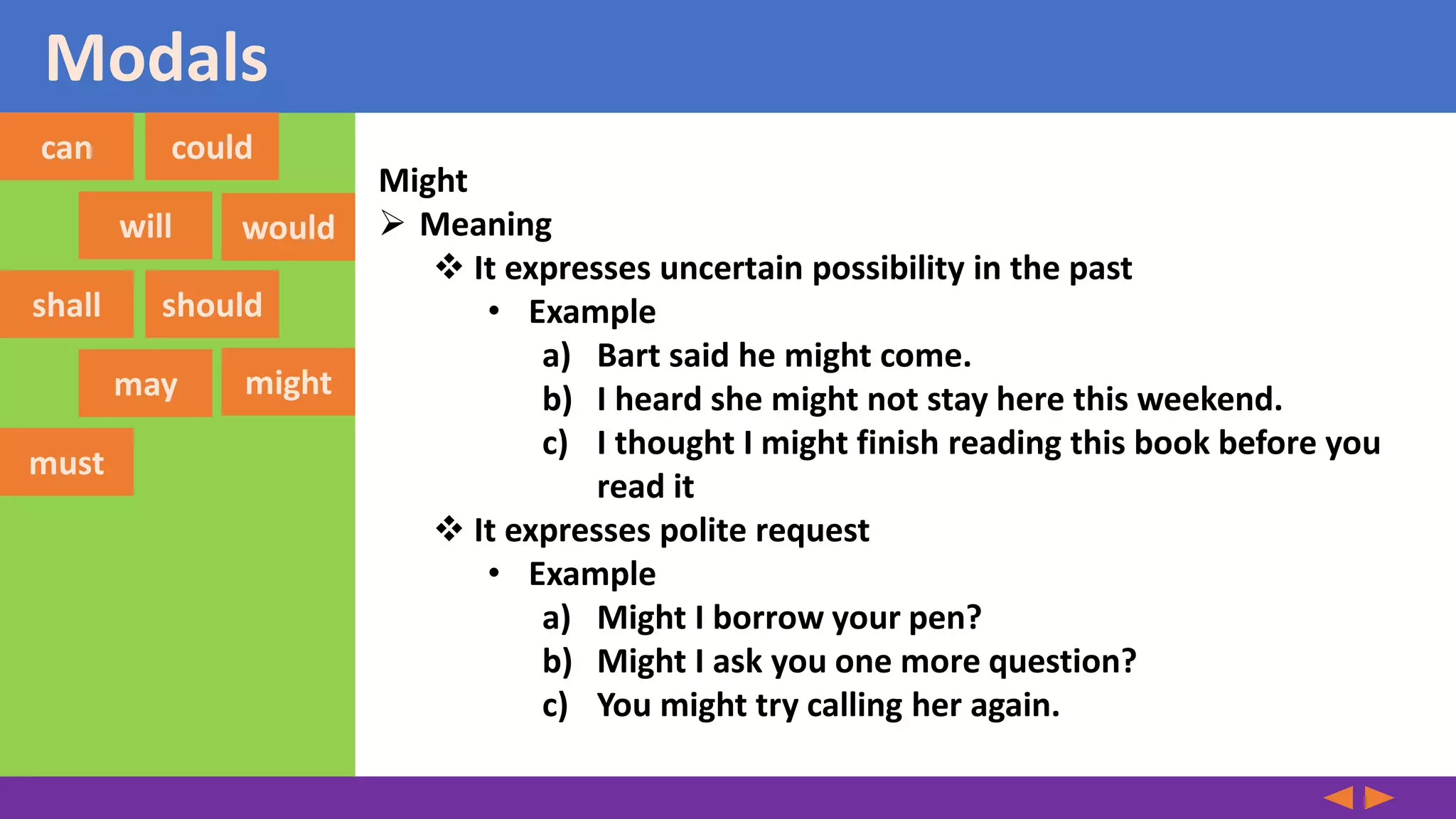 Modals

can could
will would
shall should
may might
must

Might
➢ Meaning
❖ It expresses uncertain possibility in the past
• Example
a) Bart said he might come.
b) I heard she might not stay here this weekend.
c) I thought I might finish reading this book before you read it
❖ It expresses polite request
• Example
a) Might I borrow your pen?
b) Might I ask you one more question?
c) You might try calling her again.